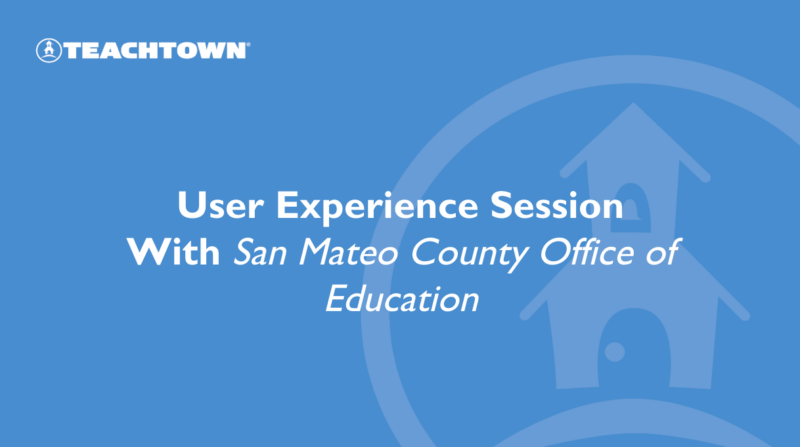 TEACHTOWN®

User Experience Session
With San Mateo County Office of Education